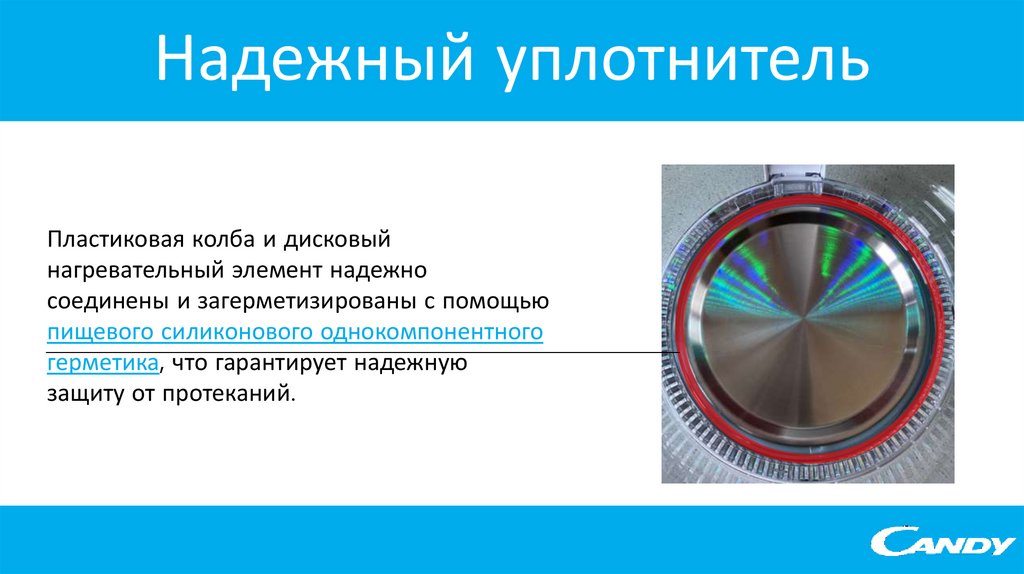 Надежный уплотнитель

Пластиковая колба и дисковый нагревательный элемент надежно соединены и загерметизированы с помощью пищевого силиконового однокомпонентного герметика, что гарантирует надежную защиту от протеканий.

CANDY